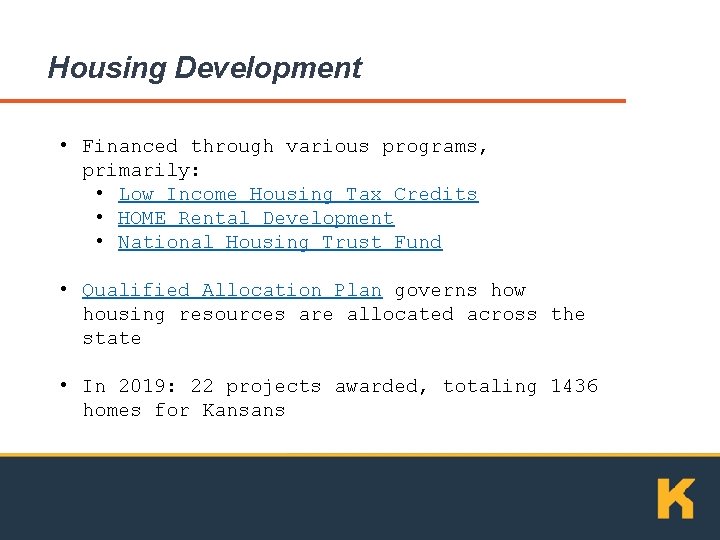 Housing Development

• Financed through various programs, primarily:
  • Low Income Housing Tax Credits
  • HOME Rental Development
  • National Housing Trust Fund

• Qualified Allocation Plan governs how housing resources are allocated across the state

• In 2019: 22 projects awarded, totaling 1436 homes for Kansans

K